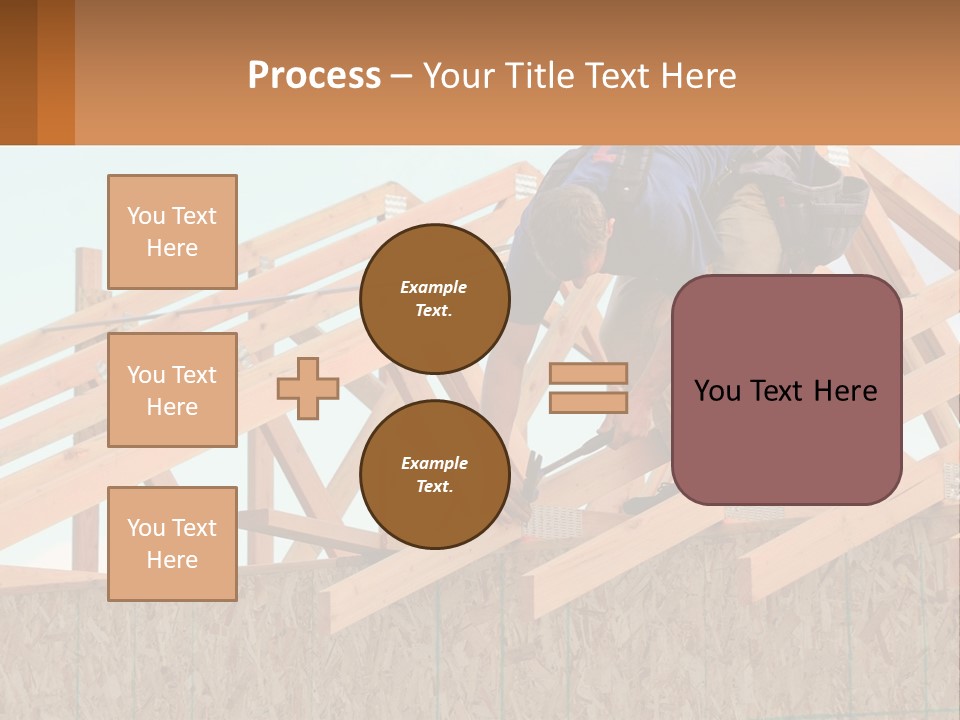 Process – Your Title Text Here

You Text Here

You Text Here

You Text Here

Example Text.

Example Text.

You Text Here